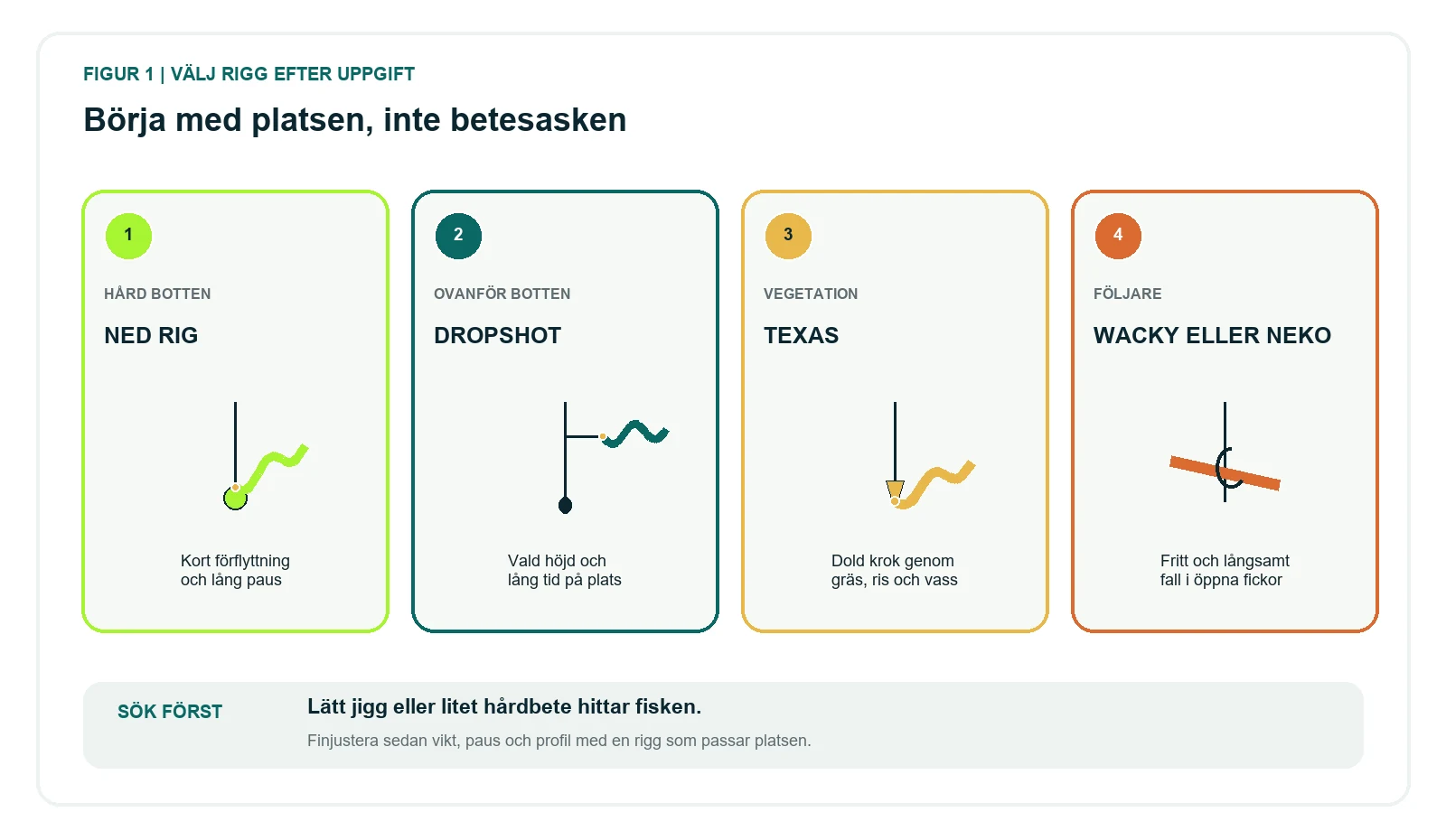 FIGUR 1 | VÄLJ RIGG EFTER UPPGIFT

Börja med platsen, inte betesasken

1

HÅRD BOTTEN

NED RIG

Kort förflyttning och lång paus

2

OVANFÖR BOTTEN

DROPSHOT

Vald höjd och lång tid på plats

3

VEGETATION

TEXAS

Dold krok genom gräs, ris och vass

4

FÖLJARE

WACKY ELLER NEKO

Fritt och långsamt fall i öppna fickor

SÖK FÖRST

Lätt jigg eller litet hårdbete hittar fisken.

Finjustera sedan vikt, paus och profil med en rigg som passar platsen.